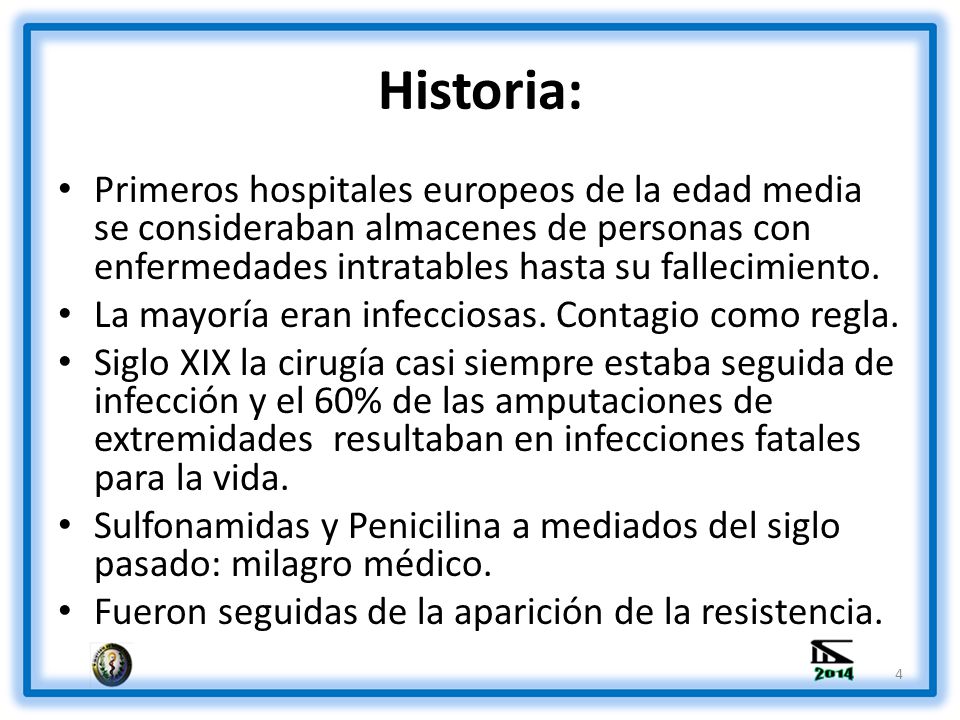 Historia:

• Primeros hospitales europeos de la edad media se consideraban almacenes de personas con enfermedades intratables hasta su fallecimiento.
• La mayoría eran infecciosas. Contagio como regla.
• Siglo XIX la cirugía casi siempre estaba seguida de infección y el 60% de las amputaciones de extremidades resultaban en infecciones fatales para la vida.
• Sulfonamidas y Penicilina a mediados del siglo pasado: milagro médico.
• Fueron seguidas de la aparición de la resistencia.

2014

4